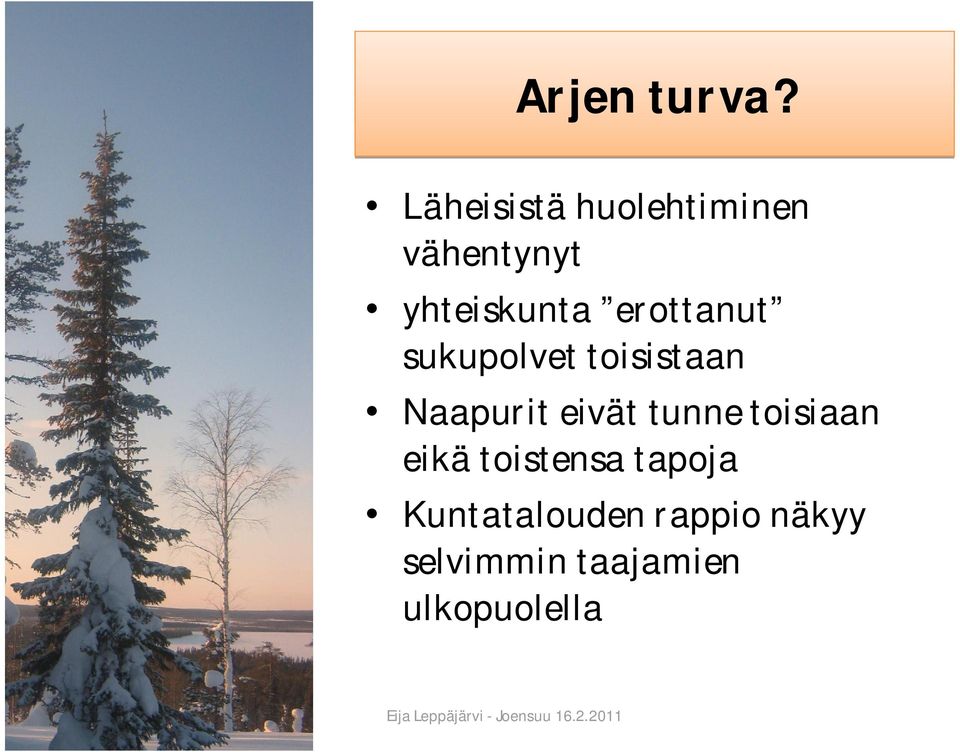 Arjen turva?

• Läheisistä huolehtiminen vähentynyt
• yhteiskunta ”erottanut” sukupolvet toisistaan
• Naapurit eivät tunne toisiaan eikä toistensa tapoja
• Kuntatalouden rappio näkyy selvimmin taajamien ulkopuolella

Eija Leppäjärvi - Joensuu 16.2.2011